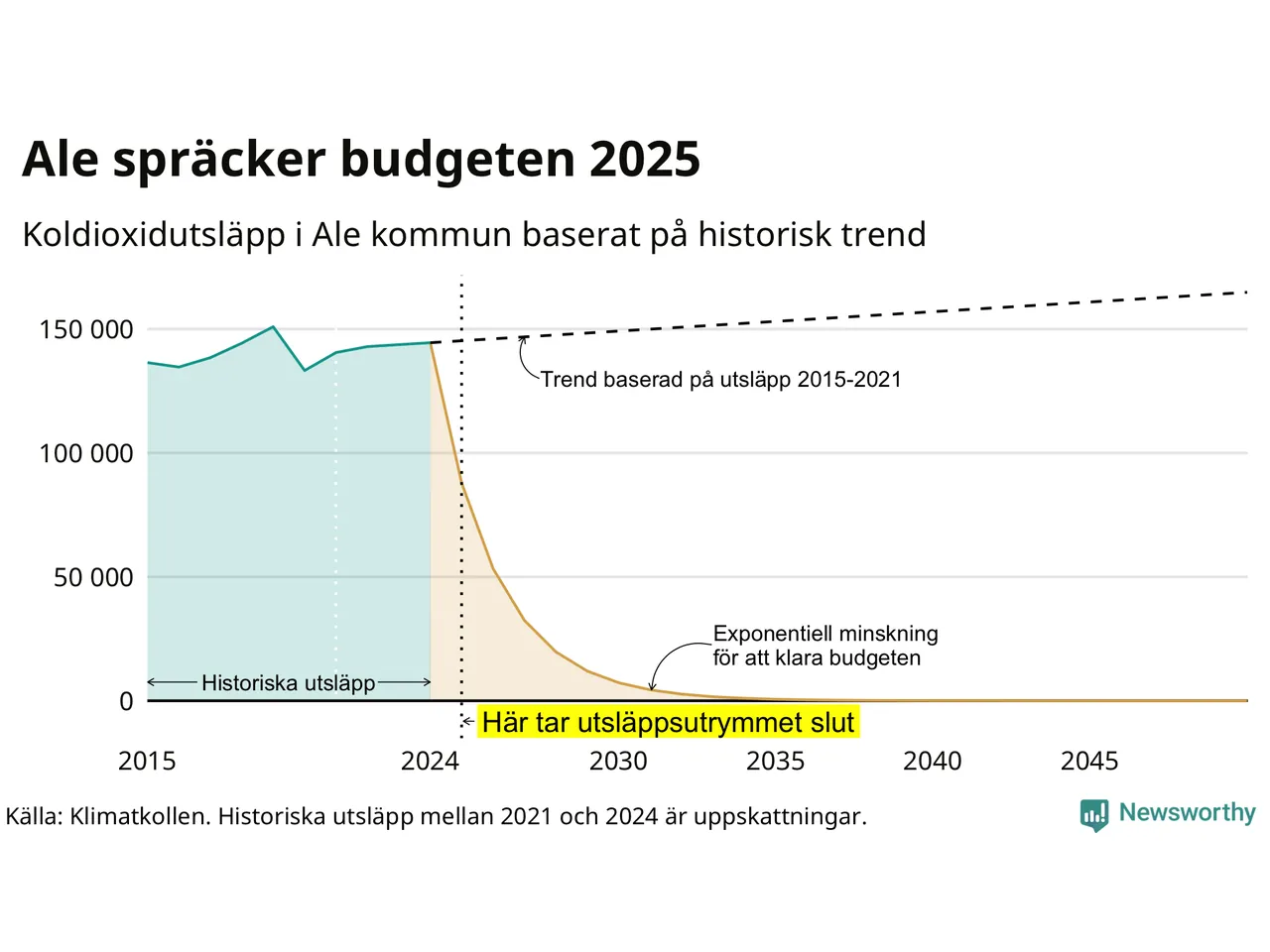 Ale spräcker budgeten 2025

Koldioxidutsläpp i Ale kommun baserat på historisk trend

150 000
100 000
50 000
0

Trend baserad på utsläpp 2015-2021

Exponentiell minskning för att klara budgeten

Historiska utsläpp

Här tar utsläppsutrymmet slut

2015
2024
2030
2035
2040
2045

Källa: Klimatkollen. Historiska utsläpp mellan 2021 och 2024 är uppskattningar.

Newsworthy